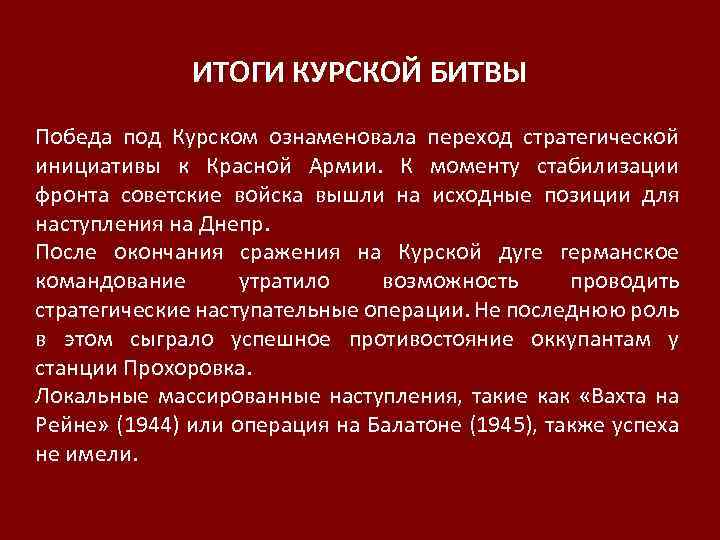 ИТОГИ КУРСКОЙ БИТВЫ

Победа под Курском ознаменовала переход стратегической инициативы к Красной Армии. К моменту стабилизации фронта советские войска вышли на исходные позиции для наступления на Днепр.
После окончания сражения на Курской дуге германское командование утратило возможность проводить стратегические наступательные операции. Не последнюю роль в этом сыграло успешное противостояние оккупантам у станции Прохоровка.
Локальные массированные наступления, такие как «Вахта на Рейне» (1944) или операция на Балатоне (1945), также успеха не имели.